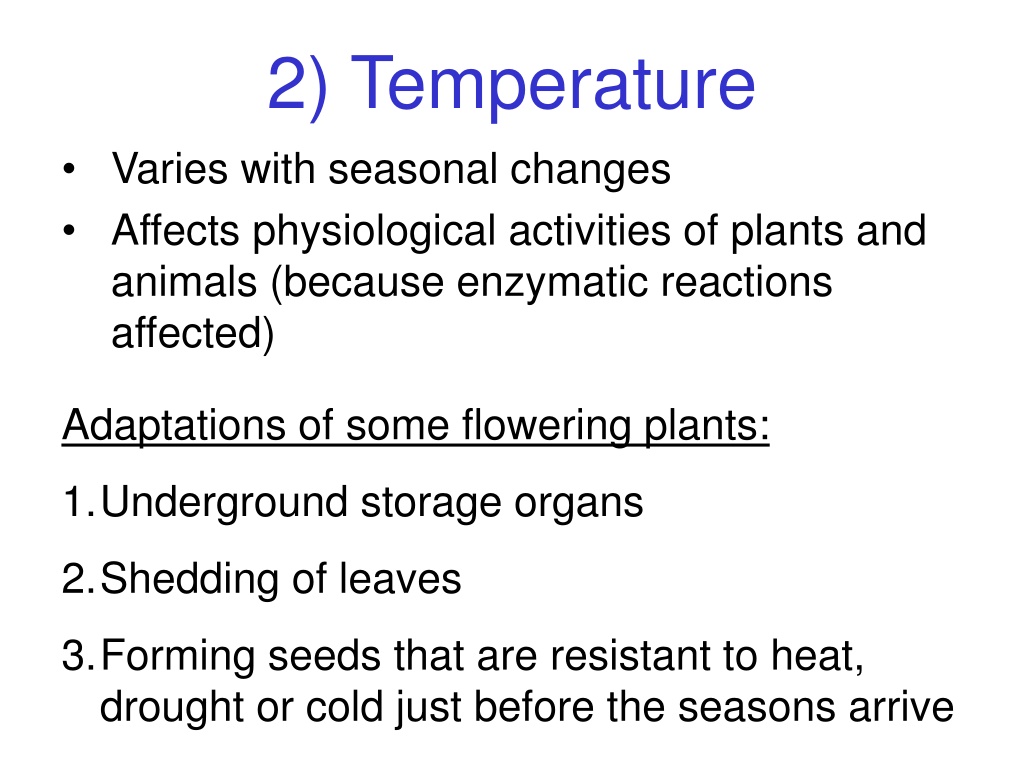 2) Temperature

• Varies with seasonal changes
• Affects physiological activities of plants and animals (because enzymatic reactions affected)

Adaptations of some flowering plants:

1. Underground storage organs

2. Shedding of leaves

3. Forming seeds that are resistant to heat, drought or cold just before the seasons arrive